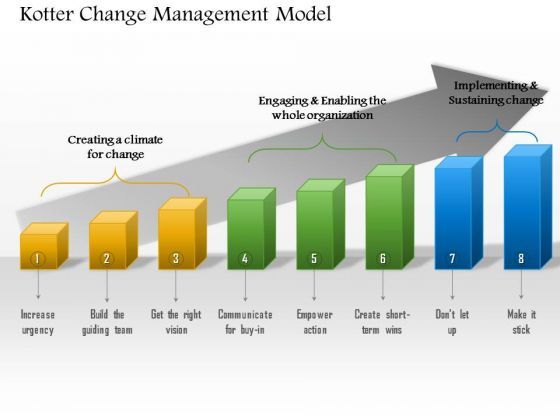 Kotter Change Management Model

Creating a climate for change

Engaging & Enabling the whole organization

Implementing & Sustaining change

1
2
3
4
5
6
7
8

Increase urgency

Build the guiding team

Get the right vision

Communicate for buy-in

Empower action

Create short-term wins

Don't let up

Make it stick